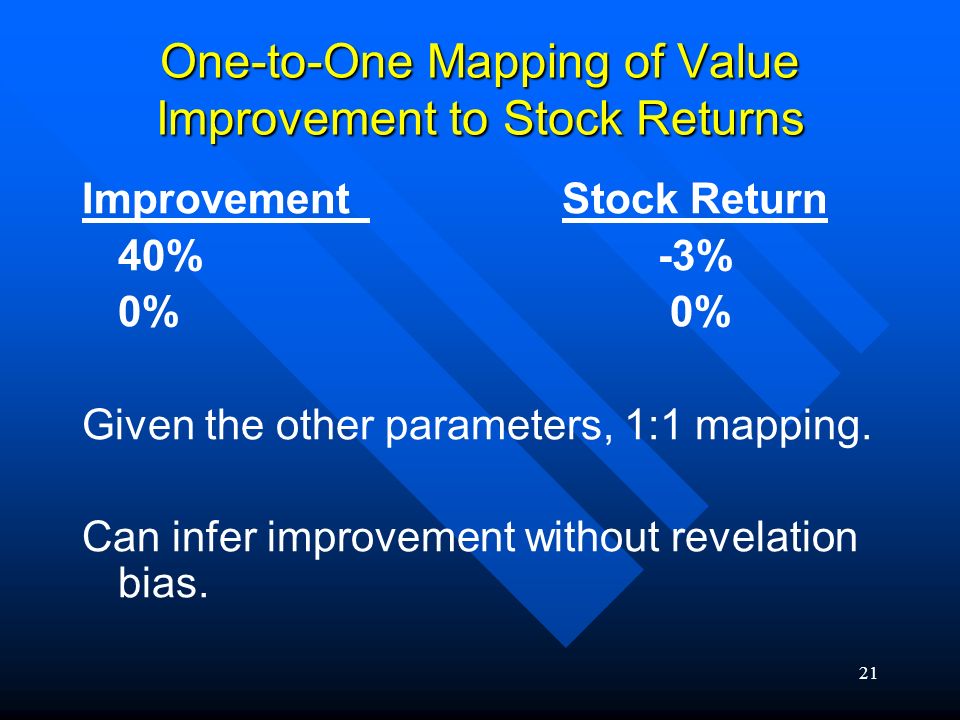 One-to-One Mapping of Value Improvement to Stock Returns

| Improvement | Stock Return |
|---|---|
| 40% | -3% |
| 0% | 0% |

Given the other parameters, 1:1 mapping.

Can infer improvement without revelation bias.

21